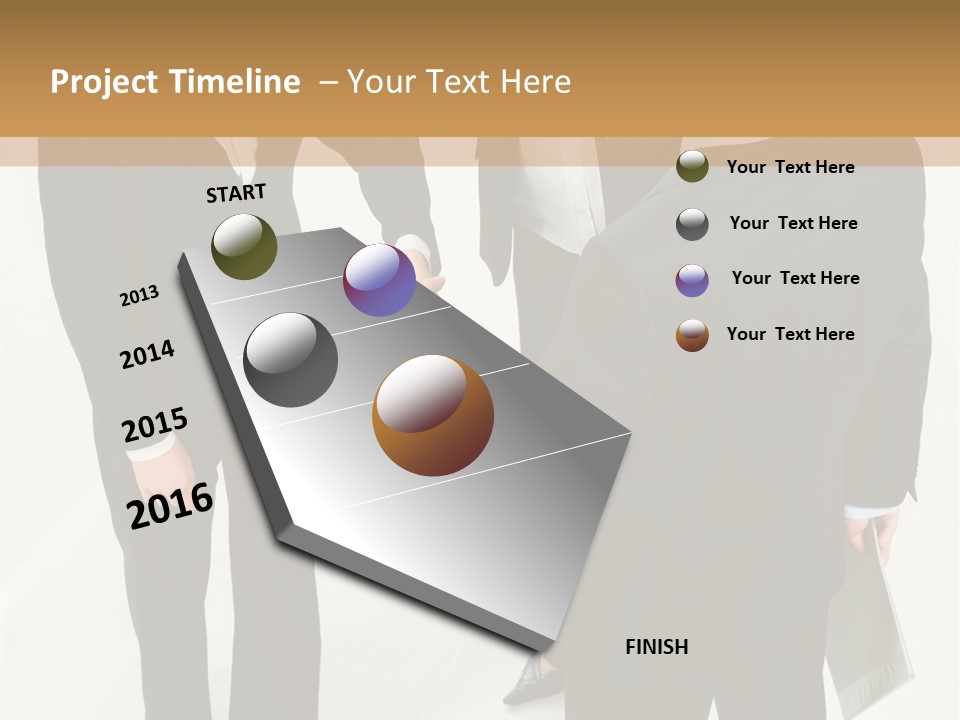 Project Timeline – Your Text Here

START

2013

2014

2015

2016

FINISH

Your Text Here

Your Text Here

Your Text Here

Your Text Here